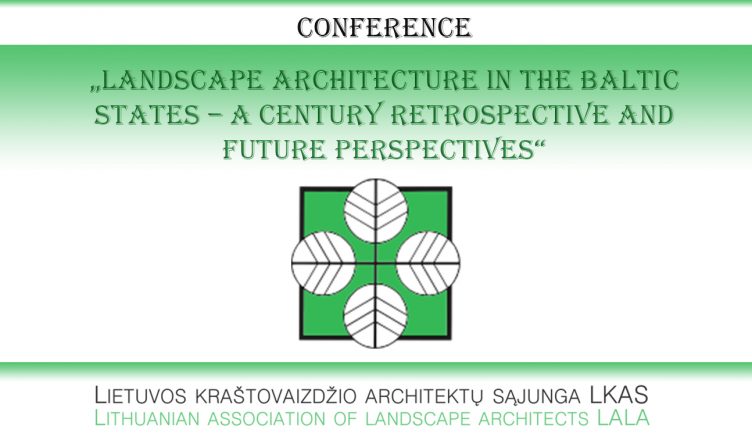 CONFERENCE

„LANDSCAPE ARCHITECTURE IN THE BALTIC STATES – A CENTURY RETROSPECTIVE AND FUTURE PERSPECTIVES“

LIETUVOS KRAŠTOVAIZDŽIO ARCHITEKTŲ SĄJUNGA LKAS
LITHUANIAN ASSOCIATION OF LANDSCAPE ARCHITECTS LALA